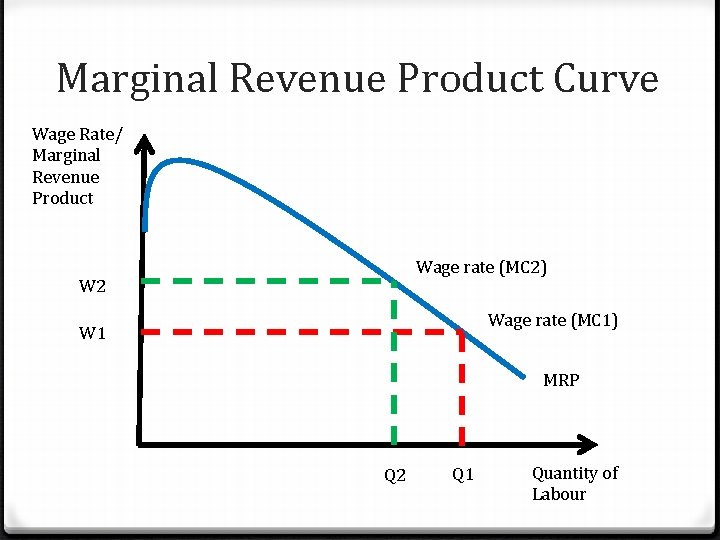 Marginal Revenue Product Curve

Wage Rate/ Marginal Revenue Product

Wage rate (MC2)

W2

Wage rate (MC1)

W1

MRP

Q2

Q1

Quantity of Labour